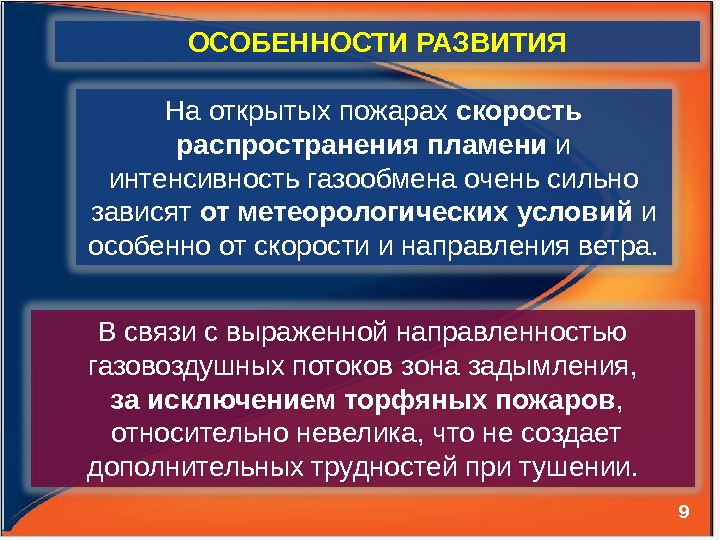 ОСОБЕННОСТИ РАЗВИТИЯ

На открытых пожарах скорость распространения пламени и интенсивность газообмена очень сильно зависят от метеорологических условий и особенно от скорости и направления ветра.

В связи с выраженной направленностью газовоздушных потоков зона задымления, за исключением торфяных пожаров, относительно невелика, что не создает дополнительных трудностей при тушении.

9